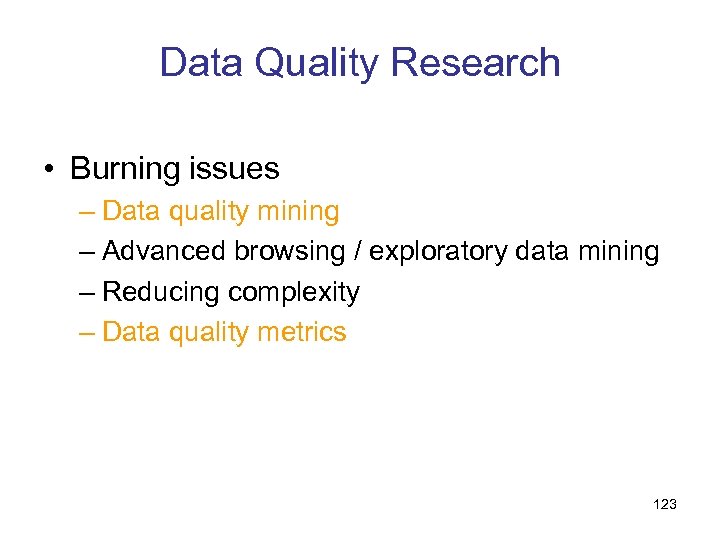 Data Quality Research

• Burning issues
– Data quality mining
– Advanced browsing / exploratory data mining
– Reducing complexity
– Data quality metrics

123